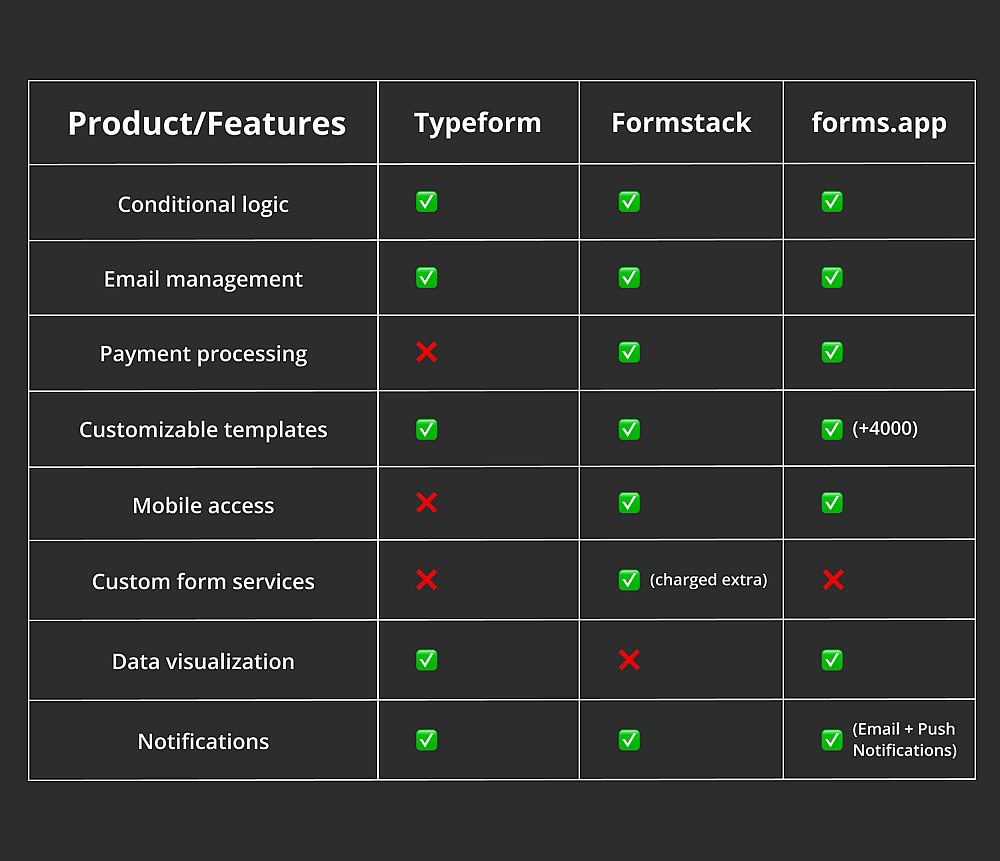 | Product/Features | Typeform | Formstack | forms.app |
|---|---|---|---|
| Conditional logic | ✅ | ✅ | ✅ |
| Email management | ✅ | ✅ | ✅ |
| Payment processing | ❌ | ✅ | ✅ |
| Customizable templates | ✅ | ✅ | ✅ (+4000) |
| Mobile access | ❌ | ✅ | ✅ |
| Custom form services | ❌ | ✅ (charged extra) | ❌ |
| Data visualization | ✅ | ❌ | ✅ |
| Notifications | ✅ | ✅ | ✅ (Email + Push Notifications) |